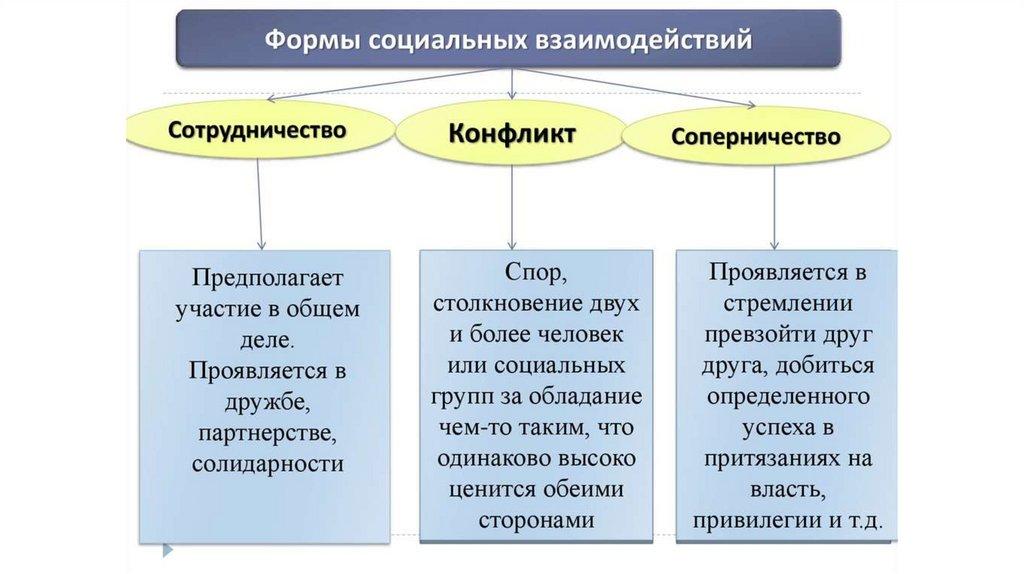 Формы социальных взаимодействий

Сотрудничество

Конфликт

Соперничество

Предполагает участие в общем деле. Проявляется в дружбе, партнерстве, солидарности

Спор, столкновение двух и более человек или социальных групп за обладание чем-то таким, что одинаково высоко ценится обеими сторонами

Проявляется в стремлении превзойти друг друга, добиться определенного успеха в притязаниях на власть, привилегии и т.д.